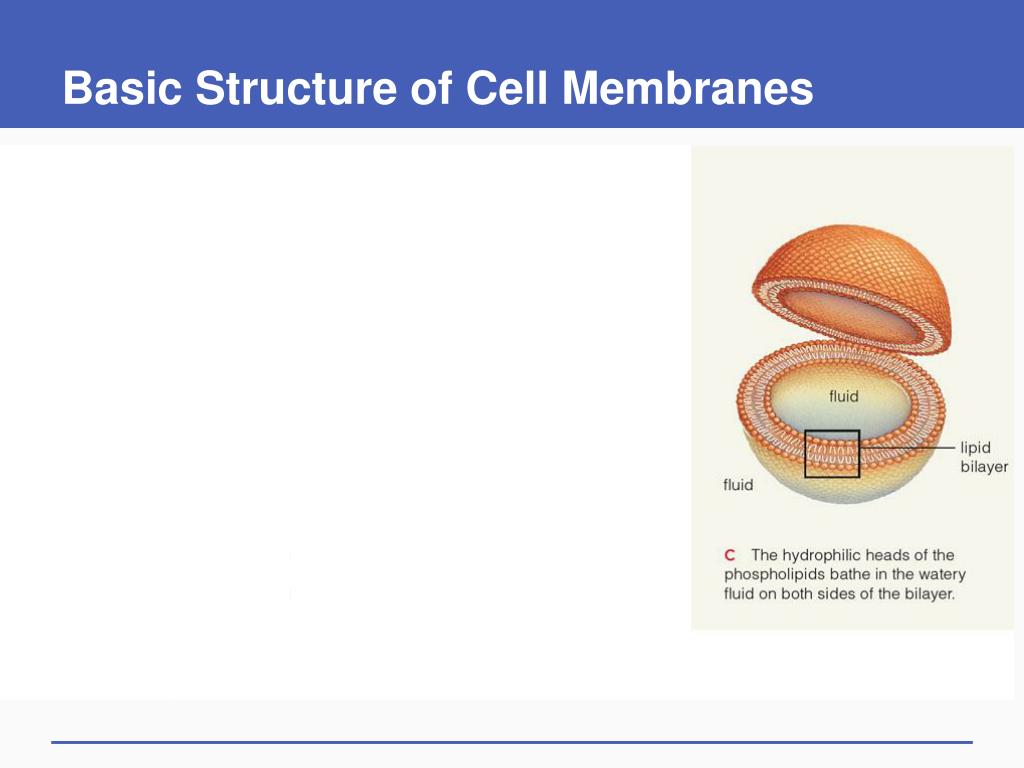 Basic Structure of Cell Membranes

fluid

lipid bilayer

fluid

C The hydrophilic heads of the phospholipids bathe in the watery fluid on both sides of the bilayer.